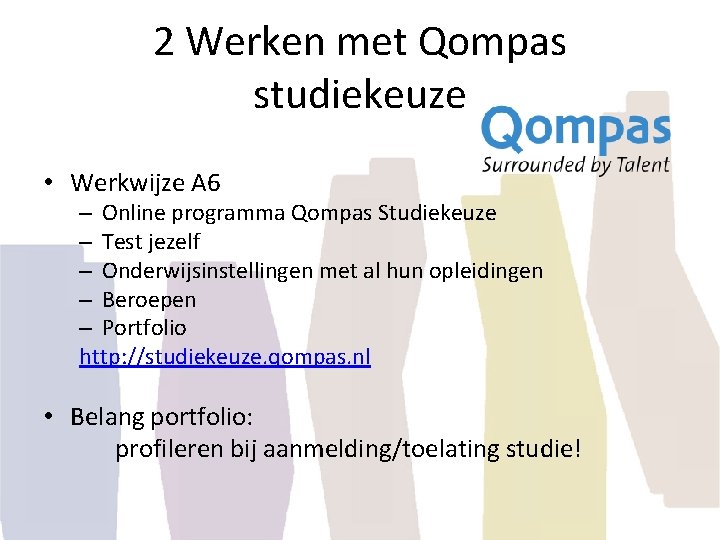 2 Werken met Qompas studiekeuze

Qompas
Surrounded by Talent

• Werkwijze A6
– Online programma Qompas Studiekeuze
– Test jezelf
– Onderwijsinstellingen met al hun opleidingen
– Beroepen
– Portfolio
http://studiekeuze.qompas.nl

• Belang portfolio:
profileren bij aanmelding/toelating studie!